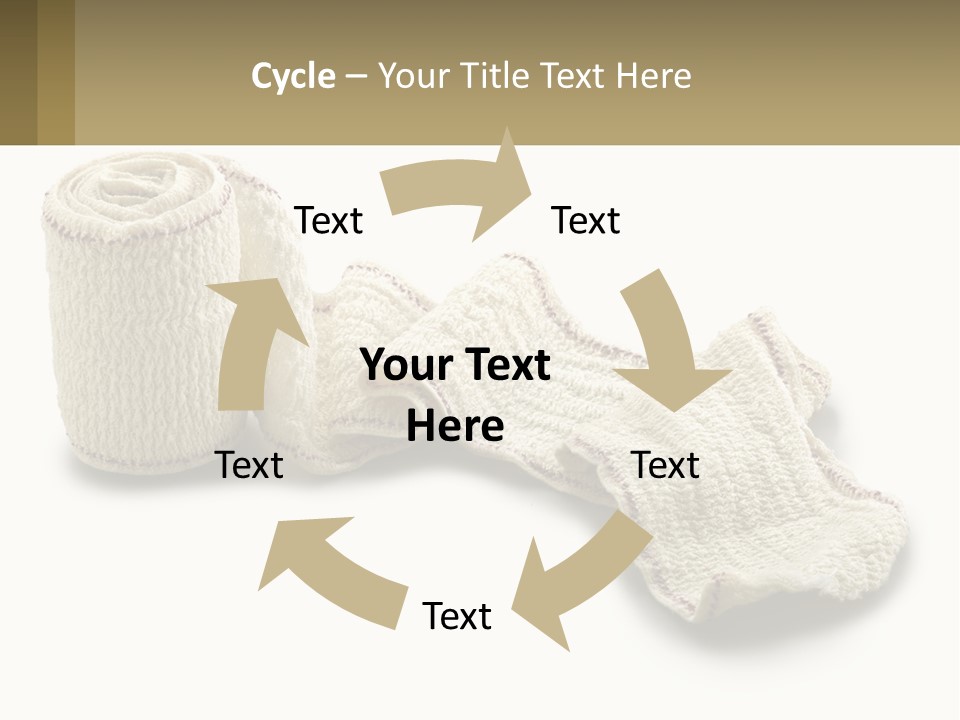 Cycle – Your Title Text Here

Text

Text

Your Text Here

Text

Text

Text